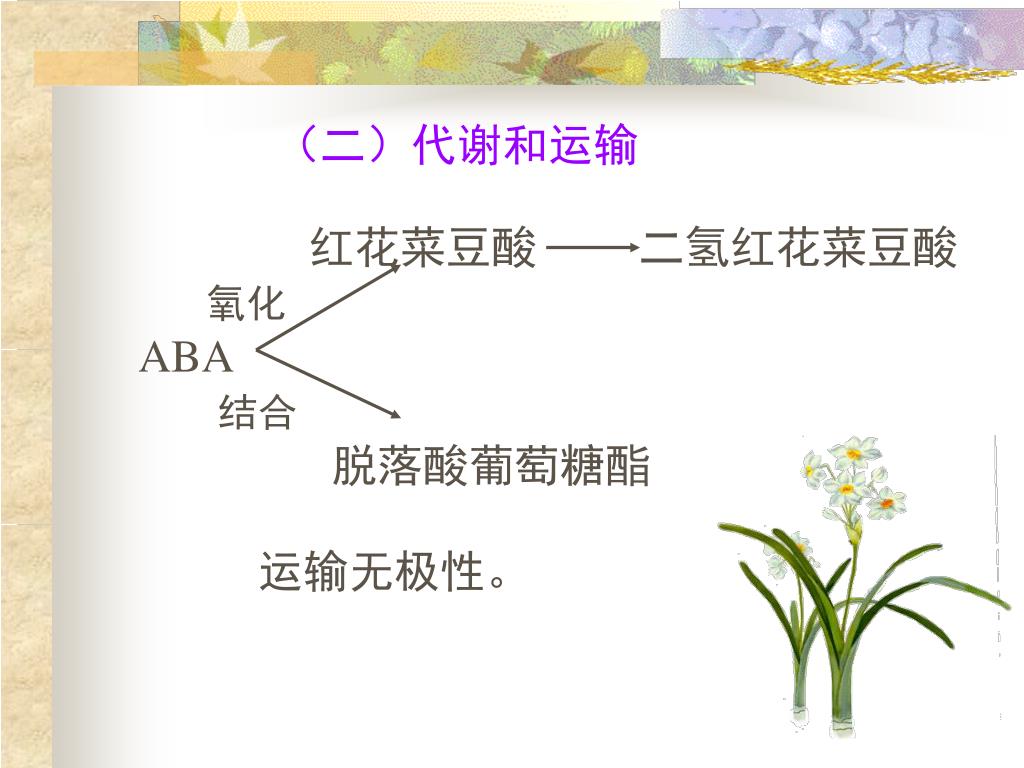 （二）代谢和运输

红花菜豆酸 ——→ 二氢红花菜豆酸

氧化

ABA

结合

脱落酸葡萄糖酯

运输无极性。